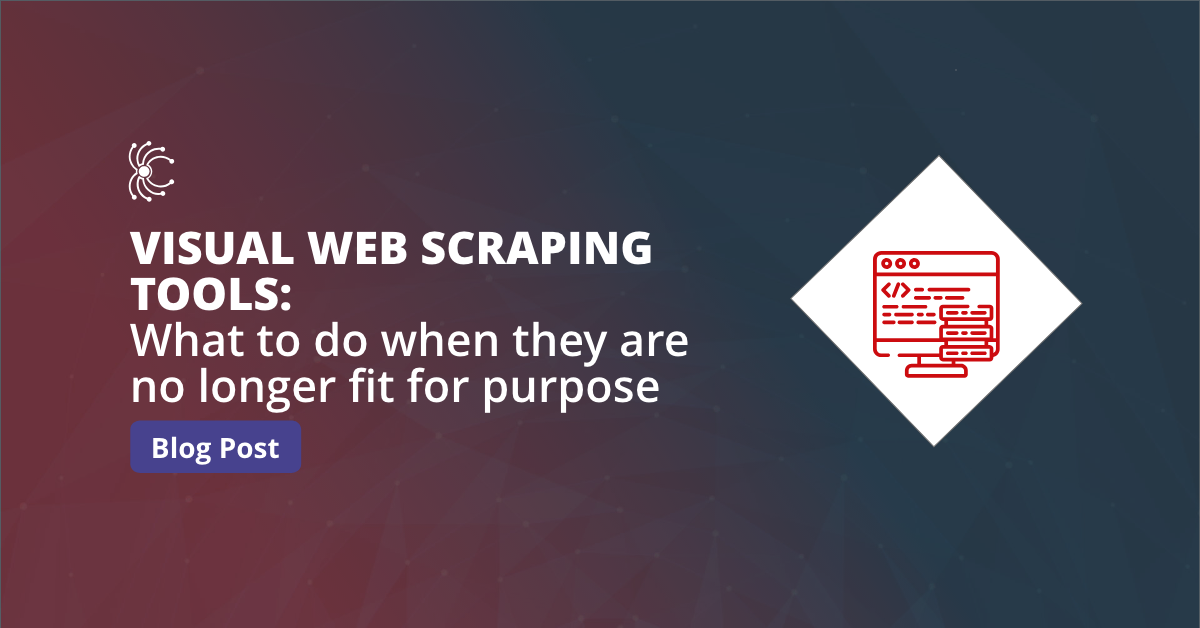 VISUAL WEB SCRAPING TOOLS:
What to do when they are no longer fit for purpose

Blog Post

</>